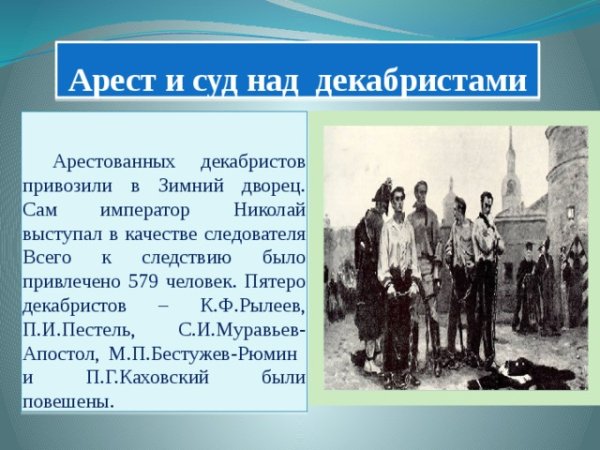 Арест и суд над декабристами

Арестованных декабристов привозили в Зимний дворец. Сам император Николай выступал в качестве следователя Всего к следствию было привлечено 579 человек. Пятеро декабристов – К.Ф.Рылеев, П.И.Пестель, С.И.Муравьев-Апостол, М.П.Бестужев-Рюмин и П.Г.Каховский были повешены.